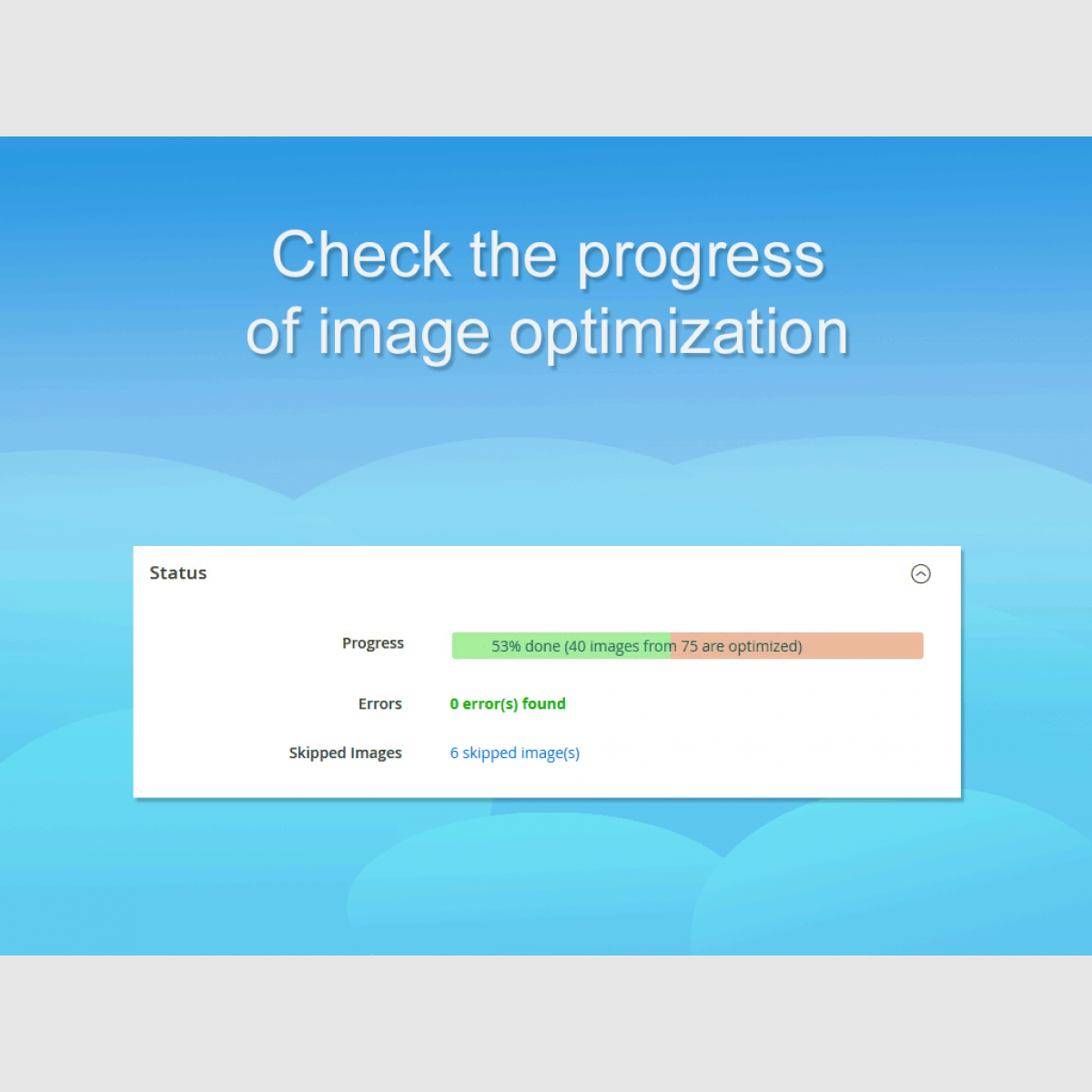 Check the progress of image optimization

Status

Progress 53% done (40 images from 75 are optimized)

Errors 0 error(s) found

Skipped Images 6 skipped image(s)